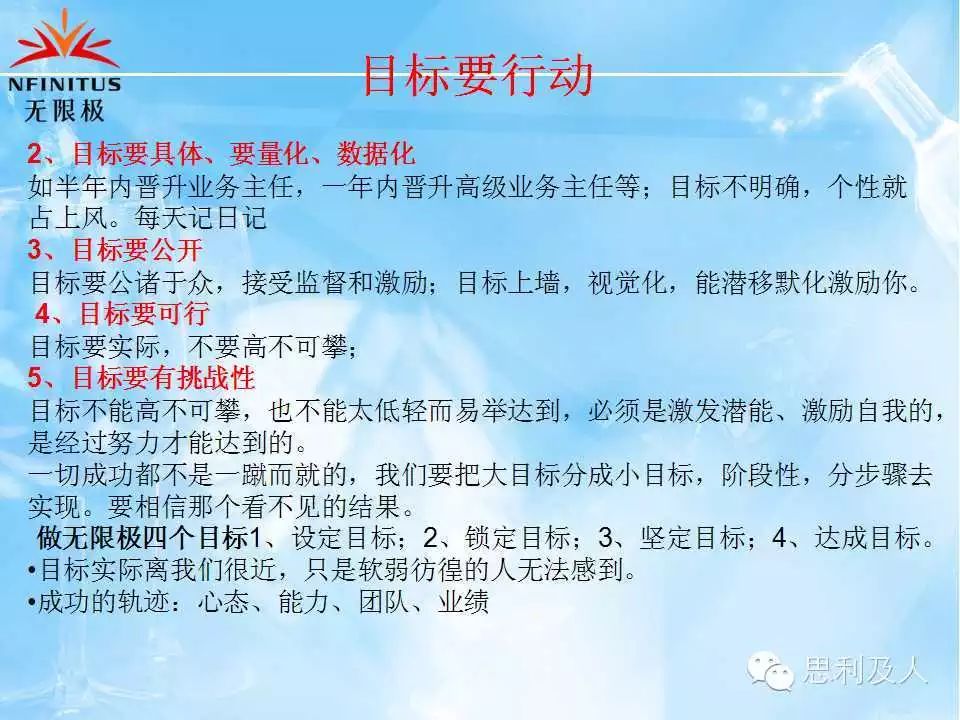 NFINITUS
无限极

目标要行动

2、目标要具体、要量化、数据化
如半年内晋升业务主任，一年内晋升高级业务主任等；目标不明确，个性就占上风。每天记日记
3、目标要公开
目标要公诸于众，接受监督和激励；目标上墙，视觉化，能潜移默化激励你。
4、目标要可行
目标要实际，不要高不可攀；
5、目标要有挑战性
目标不能高不可攀，也不能太低轻而易举达到，必须是激发潜能、激励自我的，是经过努力才能达到的。
一切成功都不是一蹴而就的，我们要把大目标分成小目标，阶段性，分步骤去实现。要相信那个看不见的结果。
做无限极四个目标1、设定目标；2、锁定目标；3、坚定目标；4、达成目标。
•目标实际离我们很近，只是软弱彷徨的人无法感到。
•成功的轨迹：心态、能力、团队、业绩

思利及人